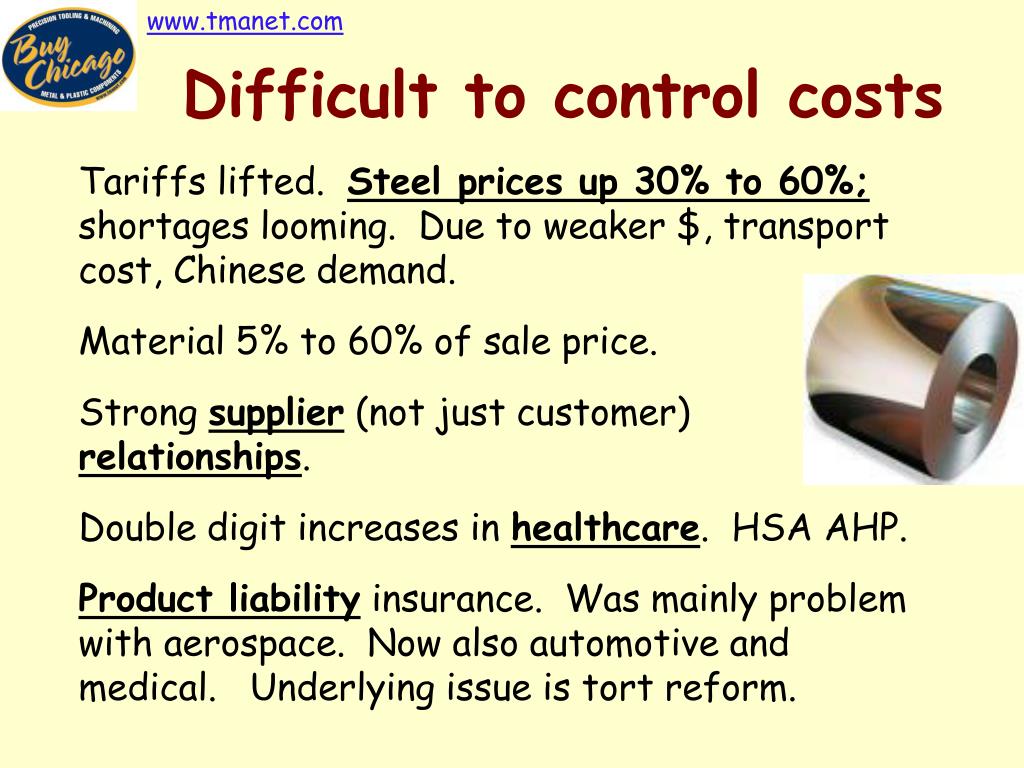 PRECISION TOOLING & MACHINING
Buy Chicago
METAL & PLASTIC COMPONENTS

www.tmanet.com

Difficult to control costs

Tariffs lifted. Steel prices up 30% to 60%; shortages looming. Due to weaker $, transport cost, Chinese demand.

Material 5% to 60% of sale price.

Strong supplier (not just customer) relationships.

Double digit increases in healthcare. HSA AHP.

Product liability insurance. Was mainly problem with aerospace. Now also automotive and medical. Underlying issue is tort reform.